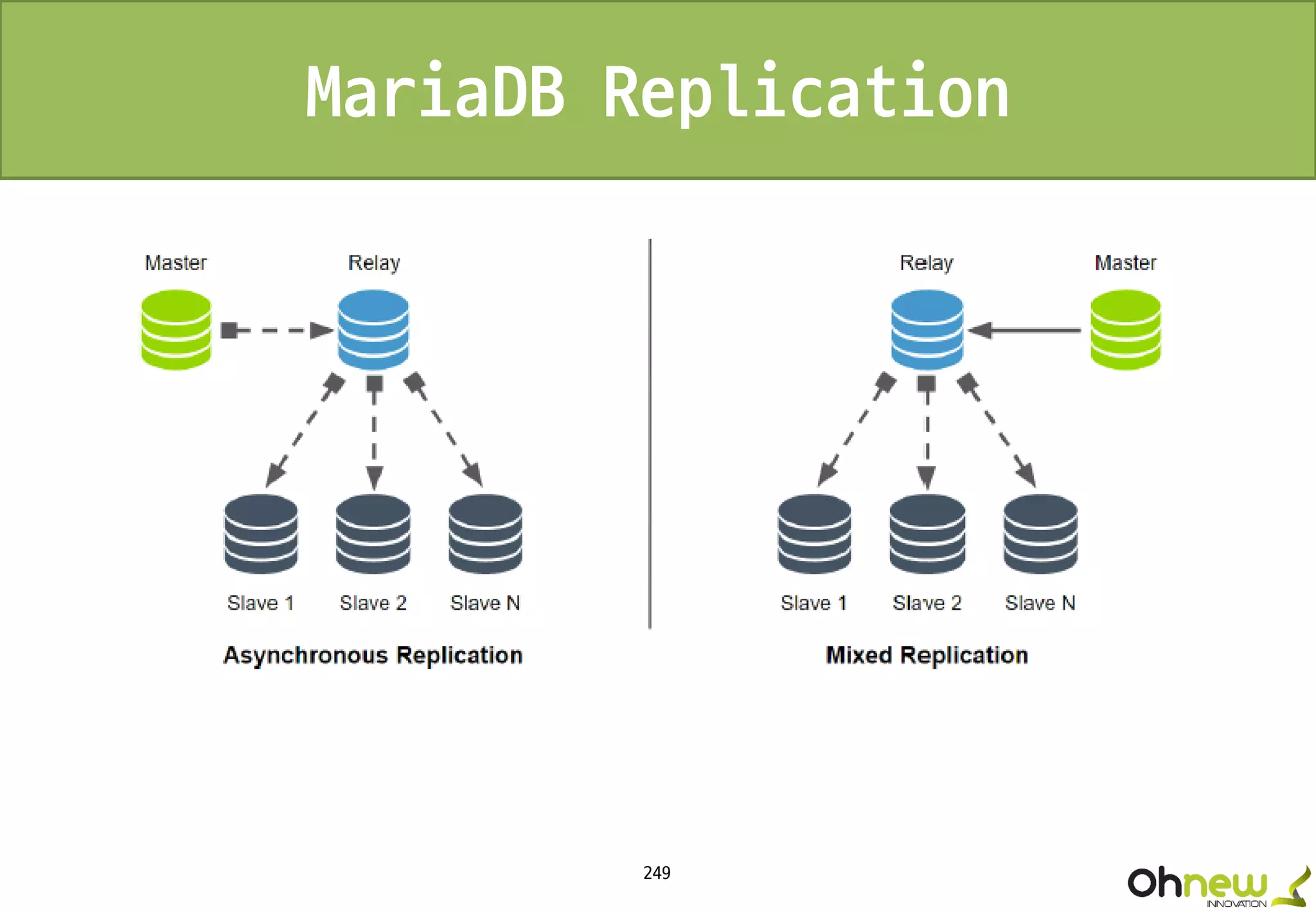 MariaDB Replication

Master

Relay

Slave 1

Slave 2

Slave N

Asynchronous Replication

Relay

Master

Slave 1

Slave 2

Slave N

Mixed Replication

249

Ohnew
INNOVATION